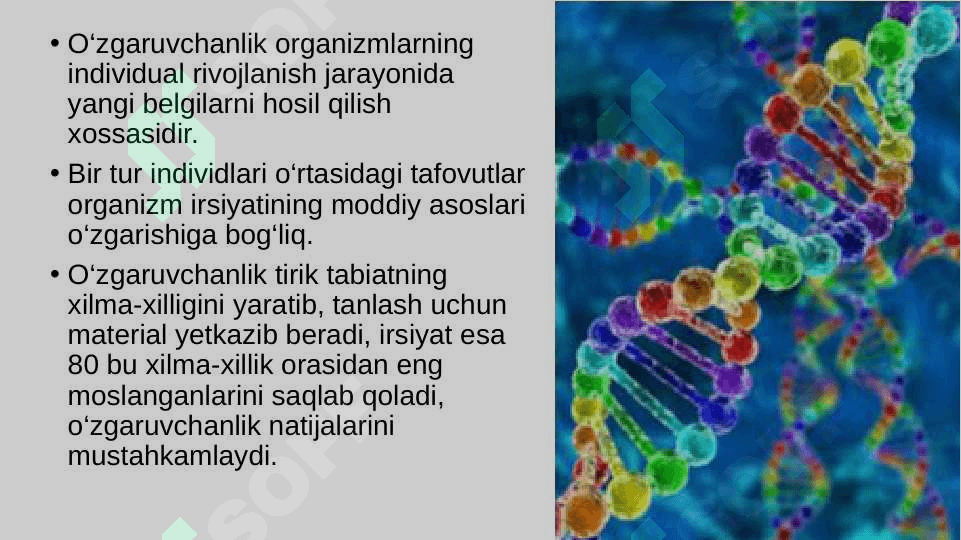 • O‘zgaruvchanlik organizmlarning individual rivojlanish jarayonida yangi belgilarni hosil qilish xossasidir.

• Bir tur individlari o‘rtasidagi tafovutlar organizm irsiyatining moddiy asoslari o‘zgarishiga bog‘liq.

• O‘zgaruvchanlik tirik tabiatning xilma-xilligini yaratib, tanlash uchun material yetkazib beradi, irsiyat esa 80 bu xilma-xillik orasidan eng moslanganlarini saqlab qoladi, o‘zgaruvchanlik natijalarini mustahkamlaydi.